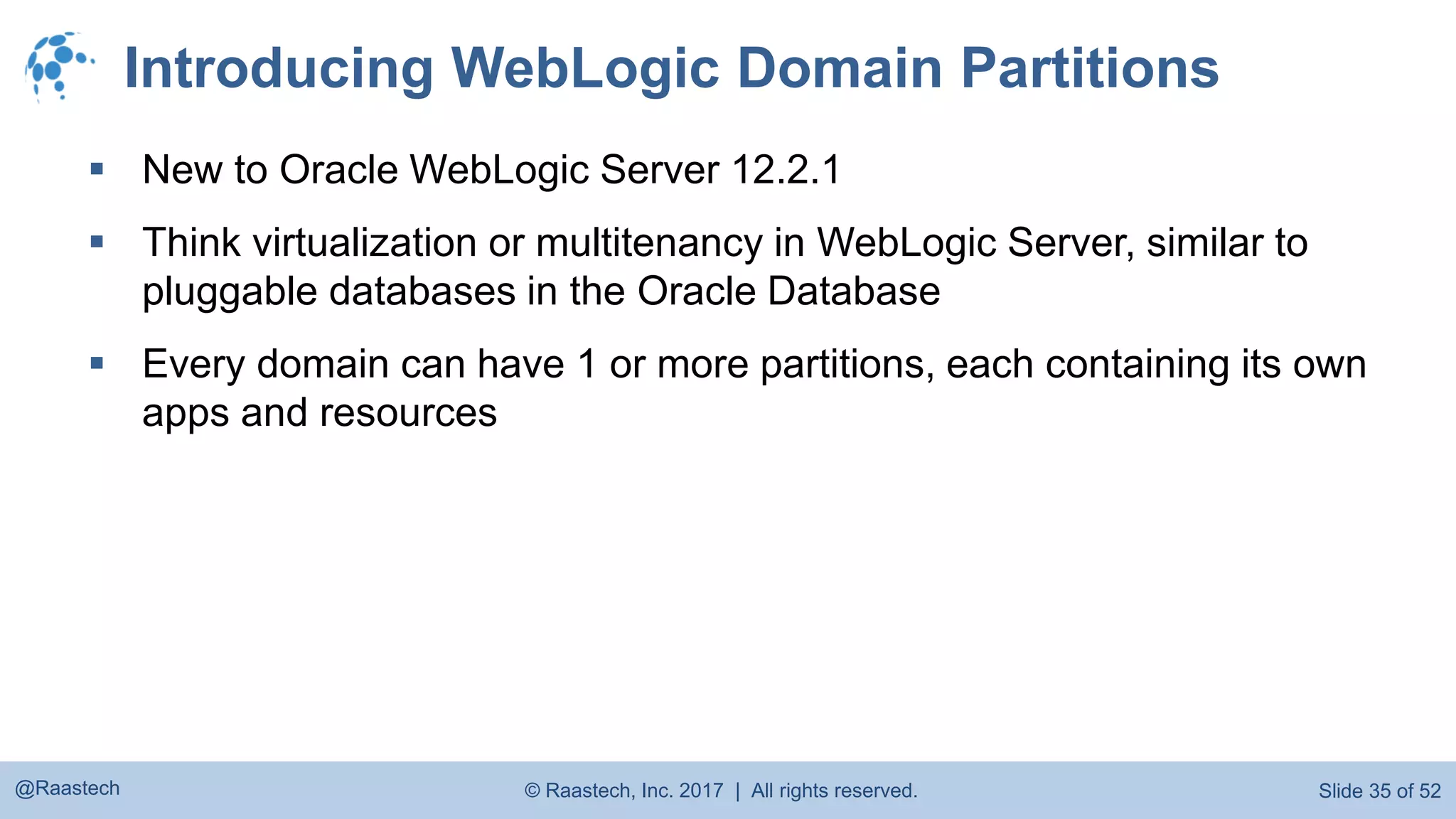 Introducing WebLogic Domain Partitions

▪ New to Oracle WebLogic Server 12.2.1

▪ Think virtualization or multitenancy in WebLogic Server, similar to pluggable databases in the Oracle Database

▪ Every domain can have 1 or more partitions, each containing its own apps and resources

@Raastech

© Raastech, Inc. 2017 | All rights reserved.

Slide 35 of 52